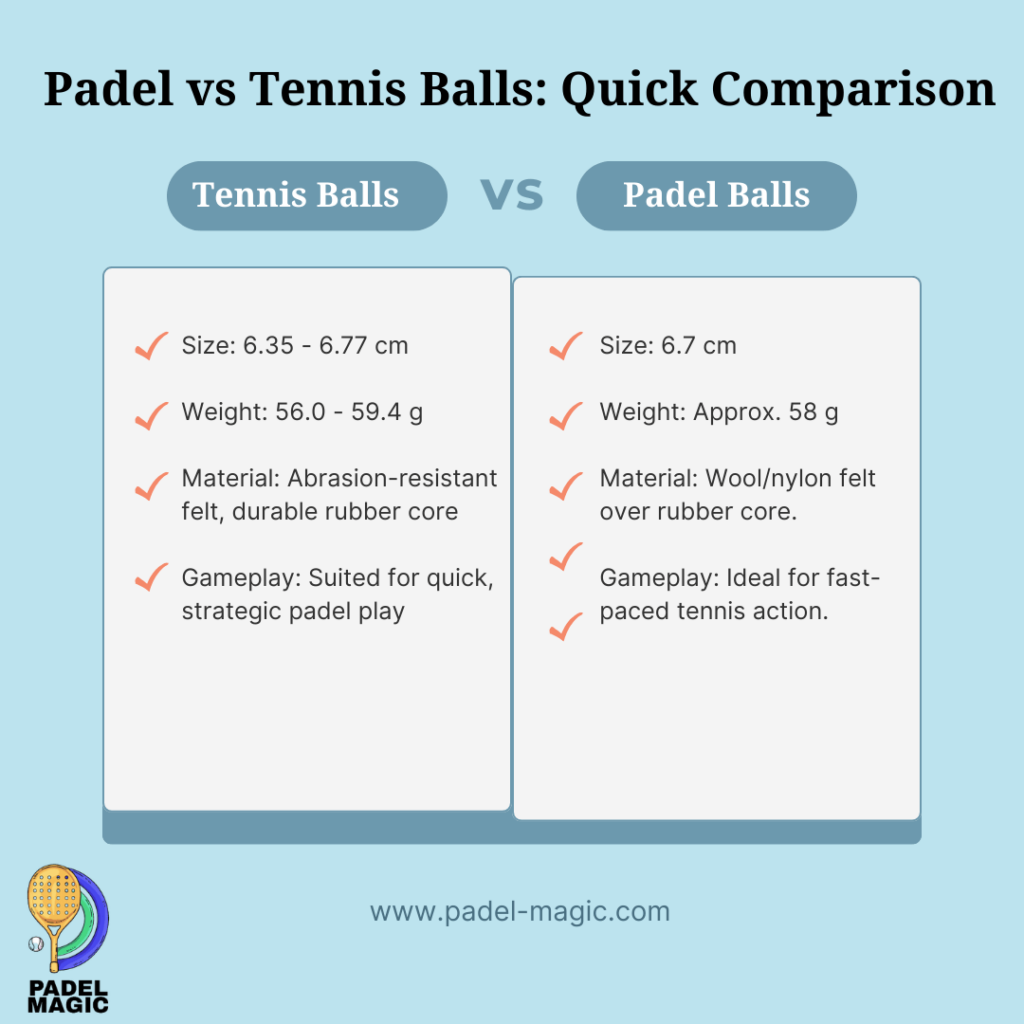 Padel vs Tennis Balls: Quick Comparison

Tennis Balls

VS

Padel Balls

Size: 6.35 - 6.77 cm

Weight: 56.0 - 59.4 g

Material: Abrasion-resistant felt, durable rubber core

Gameplay: Suited for quick, strategic padel play

Size: 6.7 cm

Weight: Approx. 58 g

Material: Wool/nylon felt over rubber core.

Gameplay: Ideal for fast-paced tennis action.

PADEL MAGIC

www.padel-magic.com